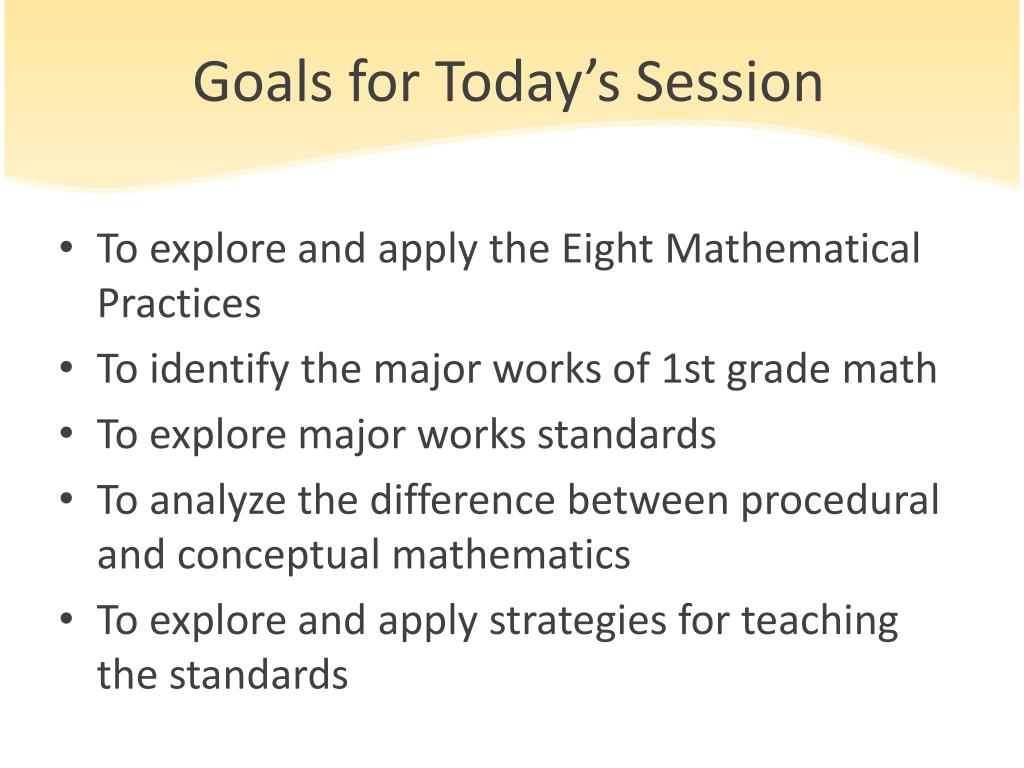 Goals for Today's Session

• To explore and apply the Eight Mathematical Practices
• To identify the major works of 1st grade math
• To explore major works standards
• To analyze the difference between procedural and conceptual mathematics
• To explore and apply strategies for teaching the standards